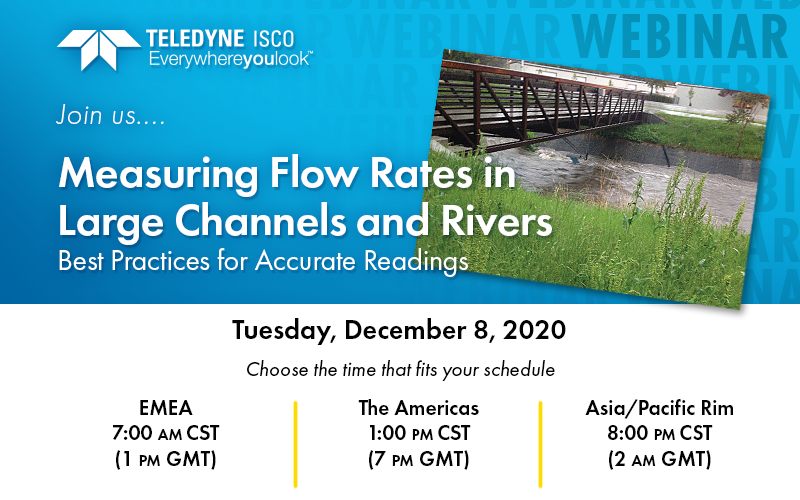 WEBINAR WEBINAR WEBINAR

TELEDYNE ISCO
Everywhereyoulook™

Join us....

Measuring Flow Rates in Large Channels and Rivers
Best Practices for Accurate Readings

Tuesday, December 8, 2020

Choose the time that fits your schedule

EMEA
7:00 AM CST
(1 PM GMT)

The Americas
1:00 PM CST
(7 PM GMT)

Asia/Pacific Rim
8:00 PM CST
(2 AM GMT)